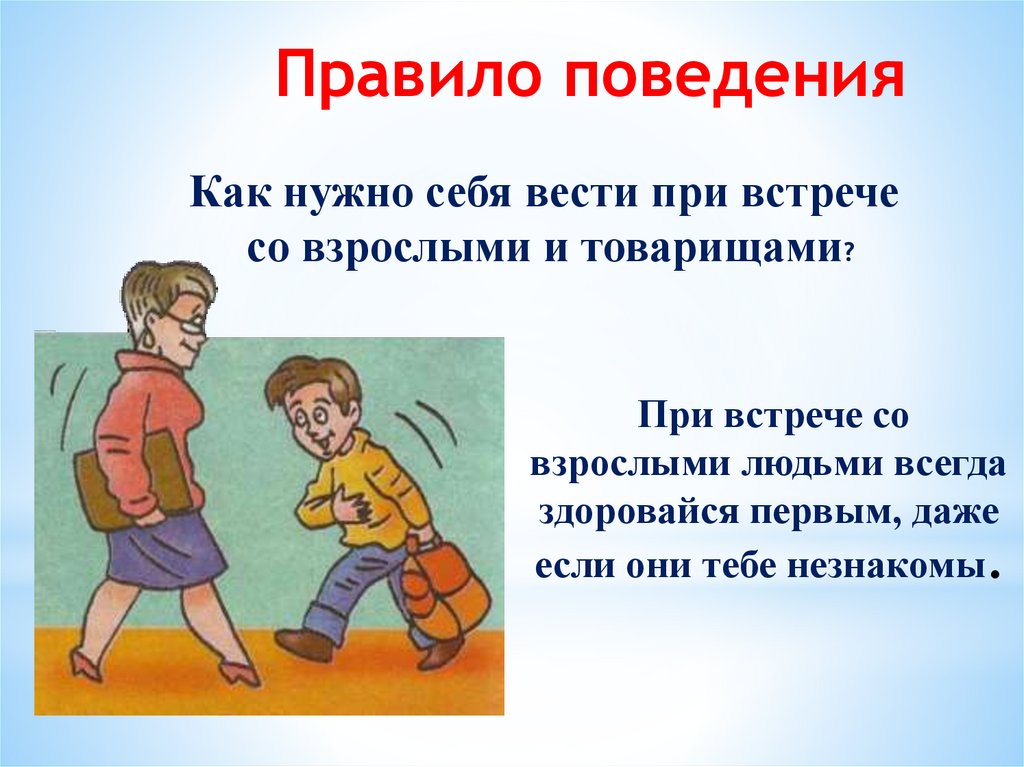 Правило поведения

Как нужно себя вести при встрече со взрослыми и товарищами?

При встрече со взрослыми людьми всегда здоровайся первым, даже если они тебе незнакомы.